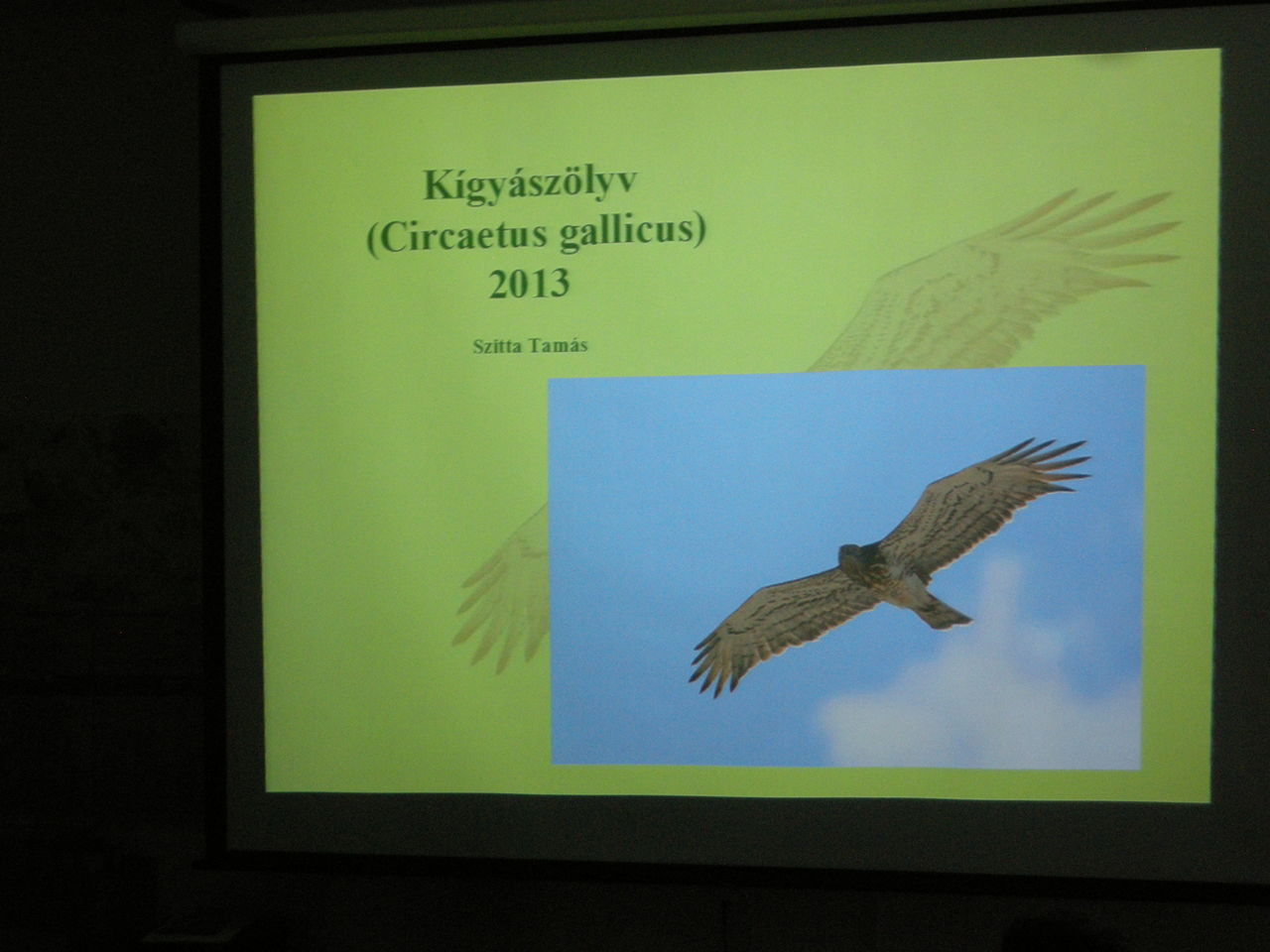 Kígyászölyv
(Circaetus gallicus)
2013

Szitta Tamás